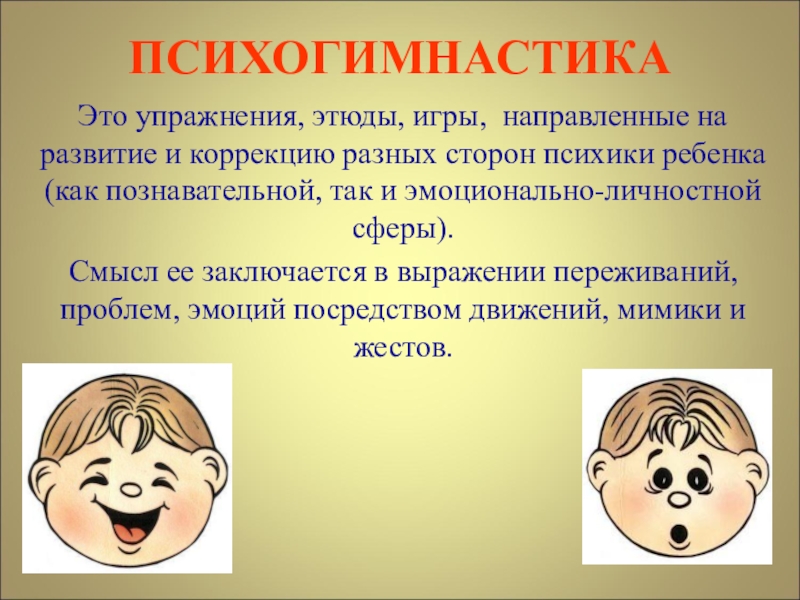 ПСИХОГИМНАСТИКА

Это упражнения, этюды, игры, направленные на развитие и коррекцию разных сторон психики ребенка (как познавательной, так и эмоционально-личностной сферы).

Смысл ее заключается в выражении переживаний, проблем, эмоций посредством движений, мимики и жестов.